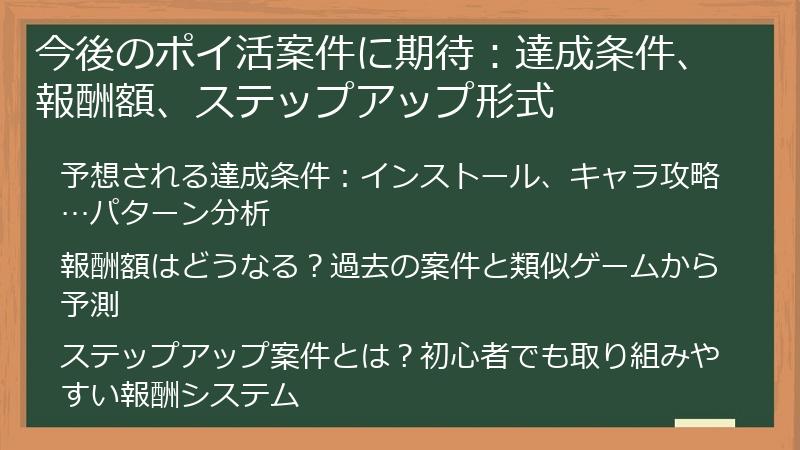 今後のポイ活案件に期待：達成条件、報酬額、ステップアップ形式

予想される達成条件：インストール、キャラ攻略…パターン分析

報酬額はどうなる？過去の案件と類似ゲームから予測

ステップアップ案件とは？初心者でも取り組みやすい報酬システム